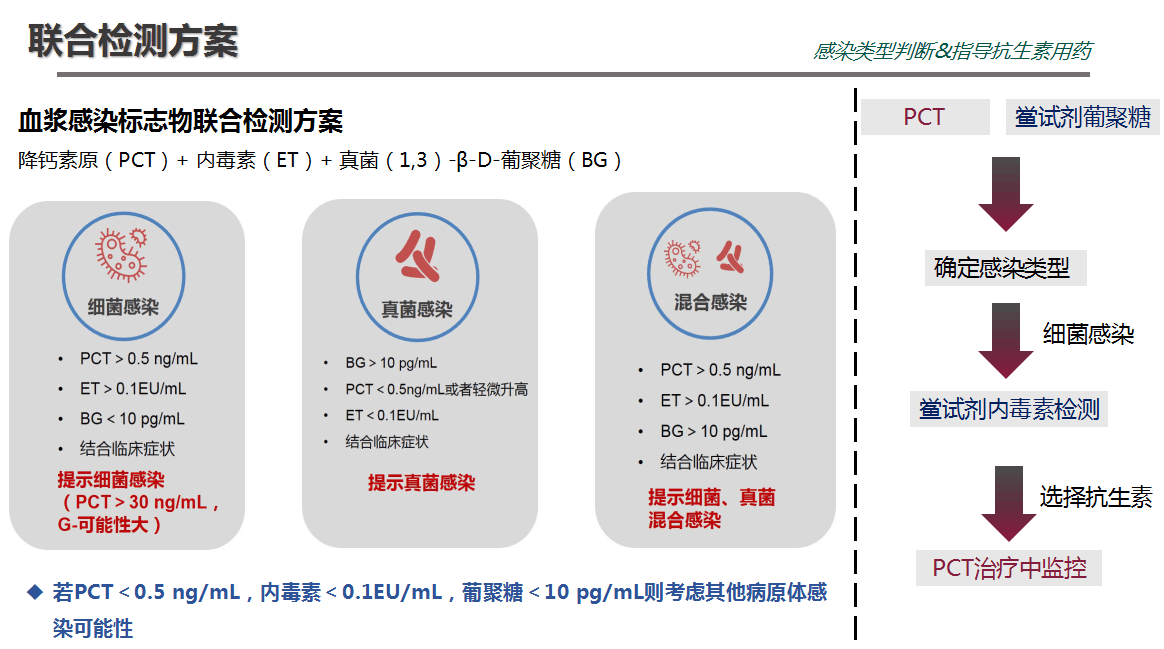 联合检测方案

感染类型判断&指导抗生素用药

血浆感染标志物联合检测方案

降钙素原（PCT）+ 内毒素（ET）+ 真菌（1,3）-β-D-葡聚糖（BG）

细菌感染

- PCT > 0.5 ng/mL
- ET > 0.1EU/mL
- BG < 10 pg/mL
- 结合临床症状

提示细菌感染（PCT > 30 ng/mL，G-可能性大）

真菌感染

- BG > 10 pg/mL
- PCT < 0.5ng/mL或者轻微升高
- ET < 0.1EU/mL
- 结合临床症状

提示真菌感染

混合感染

- PCT > 0.5 ng/mL
- ET > 0.1EU/mL
- BG > 10 pg/mL
- 结合临床症状

提示细菌、真菌混合感染

◆ 若PCT < 0.5 ng/mL，内毒素 < 0.1EU/mL，葡聚糖 < 10 pg/mL则考虑其他病原体感染可能性

PCT

鲎试剂葡聚糖

确定感染类型

细菌感染

鲎试剂内毒素检测

选择抗生素

PCT治疗中监控